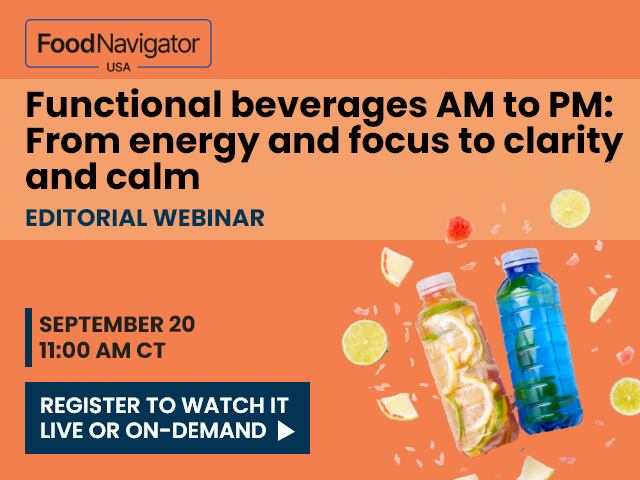 FoodNavigator
USA

Functional beverages AM to PM: From energy and focus to clarity and calm

EDITORIAL WEBINAR

SEPTEMBER 20
11:00 AM CT

REGISTER TO WATCH IT LIVE OR ON-DEMAND